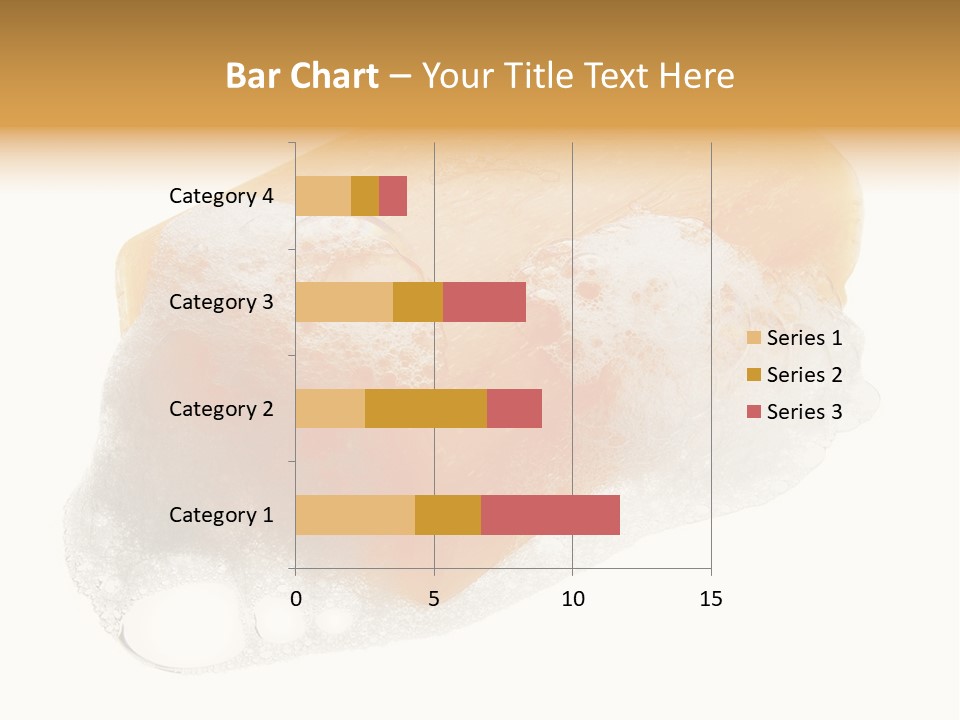 Bar Chart – Your Title Text Here

Category 4
Category 3
Category 2
Category 1

0
5
10
15

Series 1
Series 2
Series 3